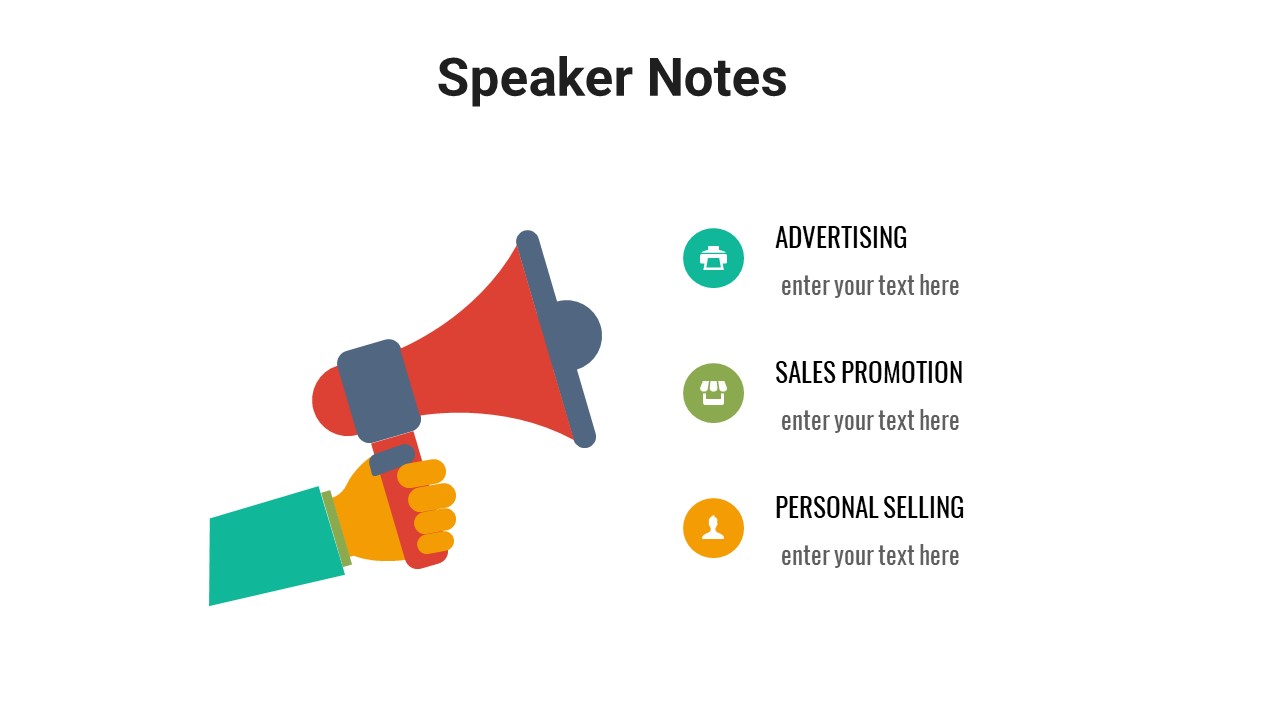 Speaker Notes

ADVERTISING
enter your text here

SALES PROMOTION
enter your text here

PERSONAL SELLING
enter your text here